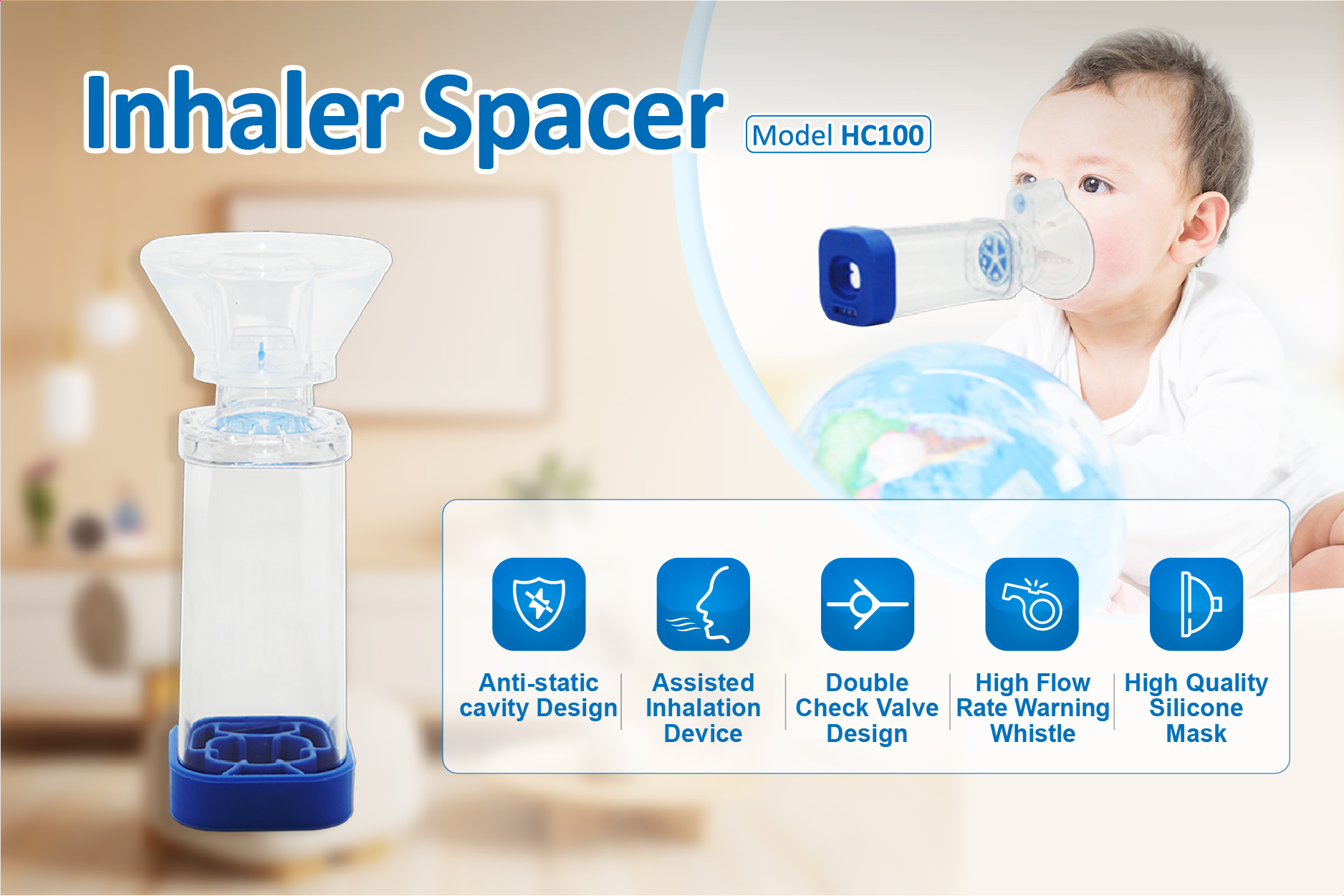 Inhaler Spacer Model HC100

Anti-static cavity Design

Assisted Inhalation Device

Double Check Valve Design

High Flow Rate Warning Whistle

High Quality Silicone Mask